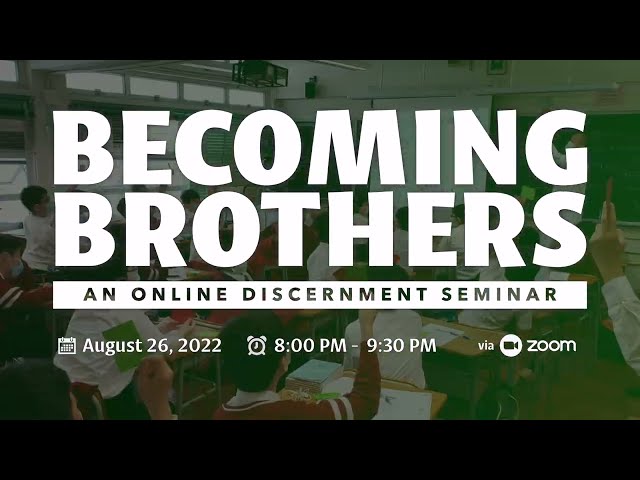 BECOMING BROTHERS

AN ONLINE DISCERNMENT SEMINAR

August 26, 2022 8:00 PM - 9:30 PM via zoom